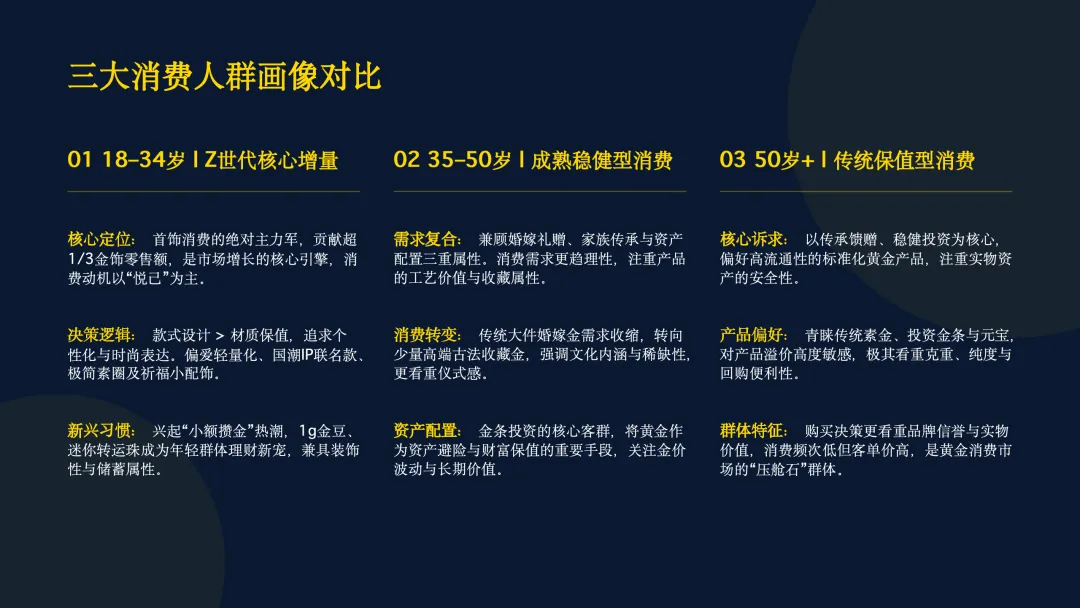 三大消费人群画像对比

01 18-34岁 | Z世代核心增量

核心定位： 首饰消费的绝对主力军，贡献超1/3金饰零售额，是市场增长的核心引擎，消费动机以“悦己”为主。

决策逻辑： 款式设计 > 材质保值，追求个性化与时尚表达。偏爱轻量化、国潮IP联名款、极简素圈及祈福小配饰。

新兴习惯： 兴起“小额攒金”热潮，1g金豆、迷你转运珠成为年轻群体理财新宠，兼具装饰性与储蓄属性。

02 35-50岁 | 成熟稳健型消费

需求复合： 兼顾婚嫁礼赠、家族传承与资产配置三重属性。消费需求更趋理性，注重产品的工艺价值与收藏属性。

消费转变： 传统大件婚嫁金需求收缩，转向少量高端古法收藏金，强调文化内涵与稀缺性，更看重仪式感。

资产配置： 金条投资的核心客群，将黄金作为资产避险与财富保值的重要手段，关注金价波动与长期价值。

03 50岁+ | 传统保值型消费

核心诉求： 以传承馈赠、稳健投资为核心，偏好高流通性的标准化黄金产品，注重实物资产的安全性。

产品偏好： 青睐传统素金、投资金条与元宝，对产品溢价高度敏感，极其看重克重、纯度与回购便利性。

群体特征： 购买决策更看重品牌信誉与实物价值，消费频次低但客单价高，是黄金消费市场的“压舱石”群体。